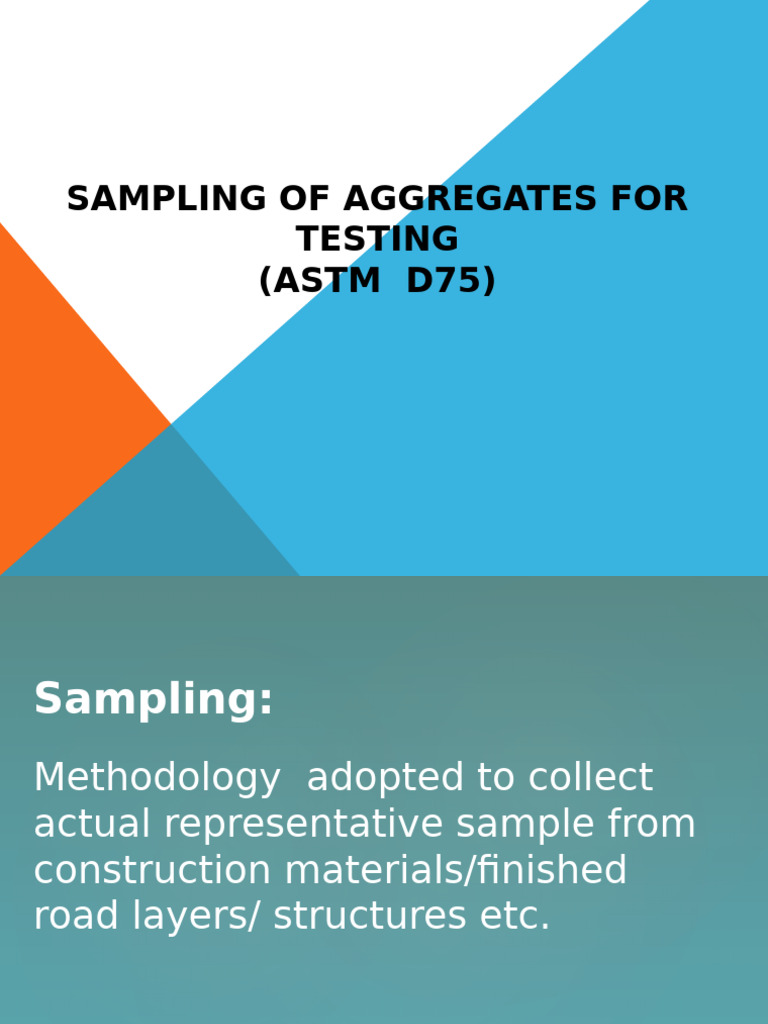 SAMPLING OF AGGREGATES FOR TESTING
(ASTM D75)

Sampling:

Methodology adopted to collect actual representative sample from construction materials/finished road layers/ structures etc.